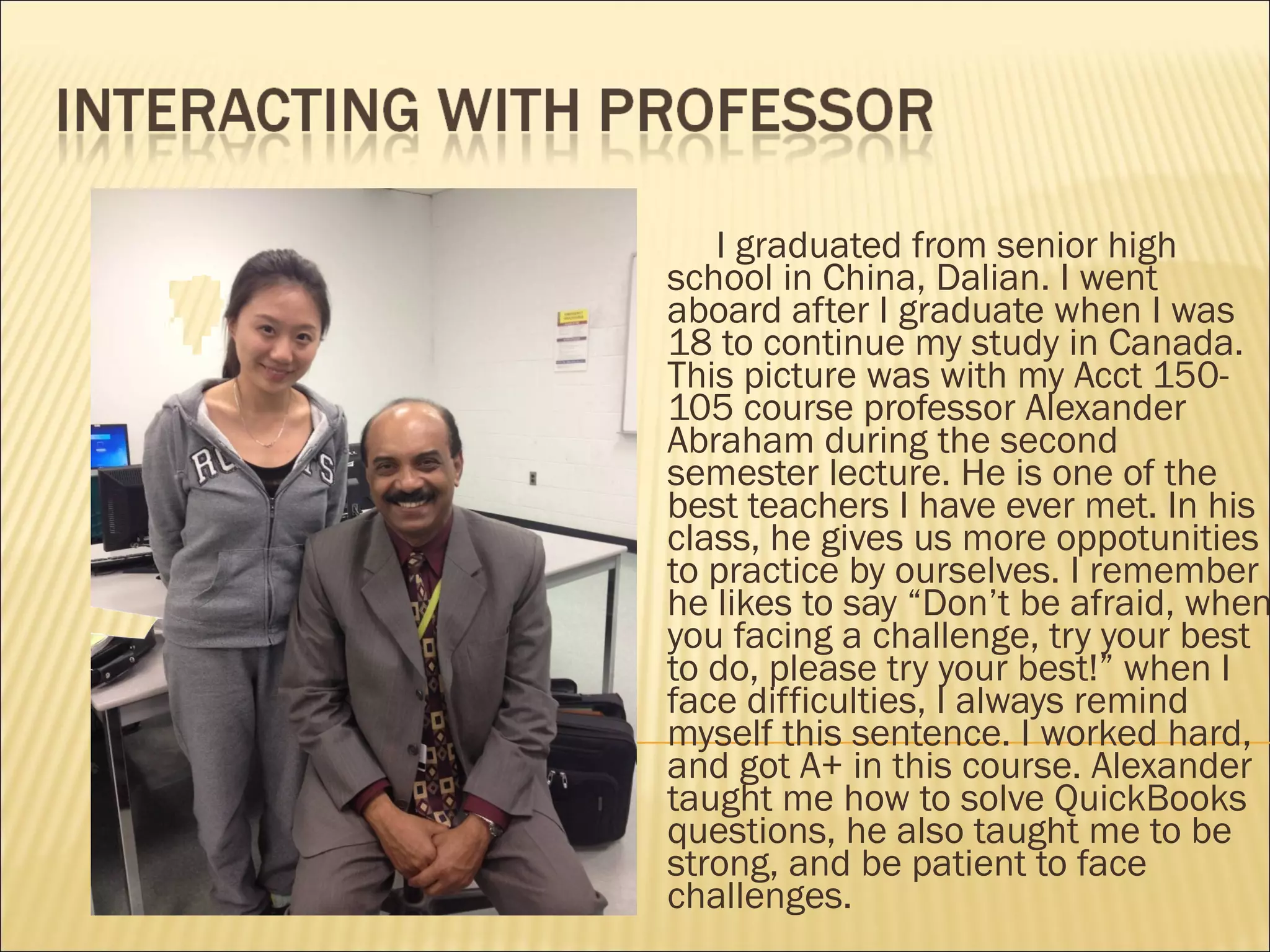 INTERACTING WITH PROFESSOR

I graduated from senior high school in China, Dalian. I went aboard after I graduate when I was 18 to continue my study in Canada. This picture was with my Acct 150-105 course professor Alexander Abraham during the second semester lecture. He is one of the best teachers I have ever met. In his class, he gives us more oppotunities to practice by ourselves. I remember he likes to say “Don’t be afraid, when you facing a challenge, try your best to do, please try your best!” when I face difficulties, I always remind myself this sentence. I worked hard, and got A+ in this course. Alexander taught me how to solve QuickBooks questions, he also taught me to be strong, and be patient to face challenges.